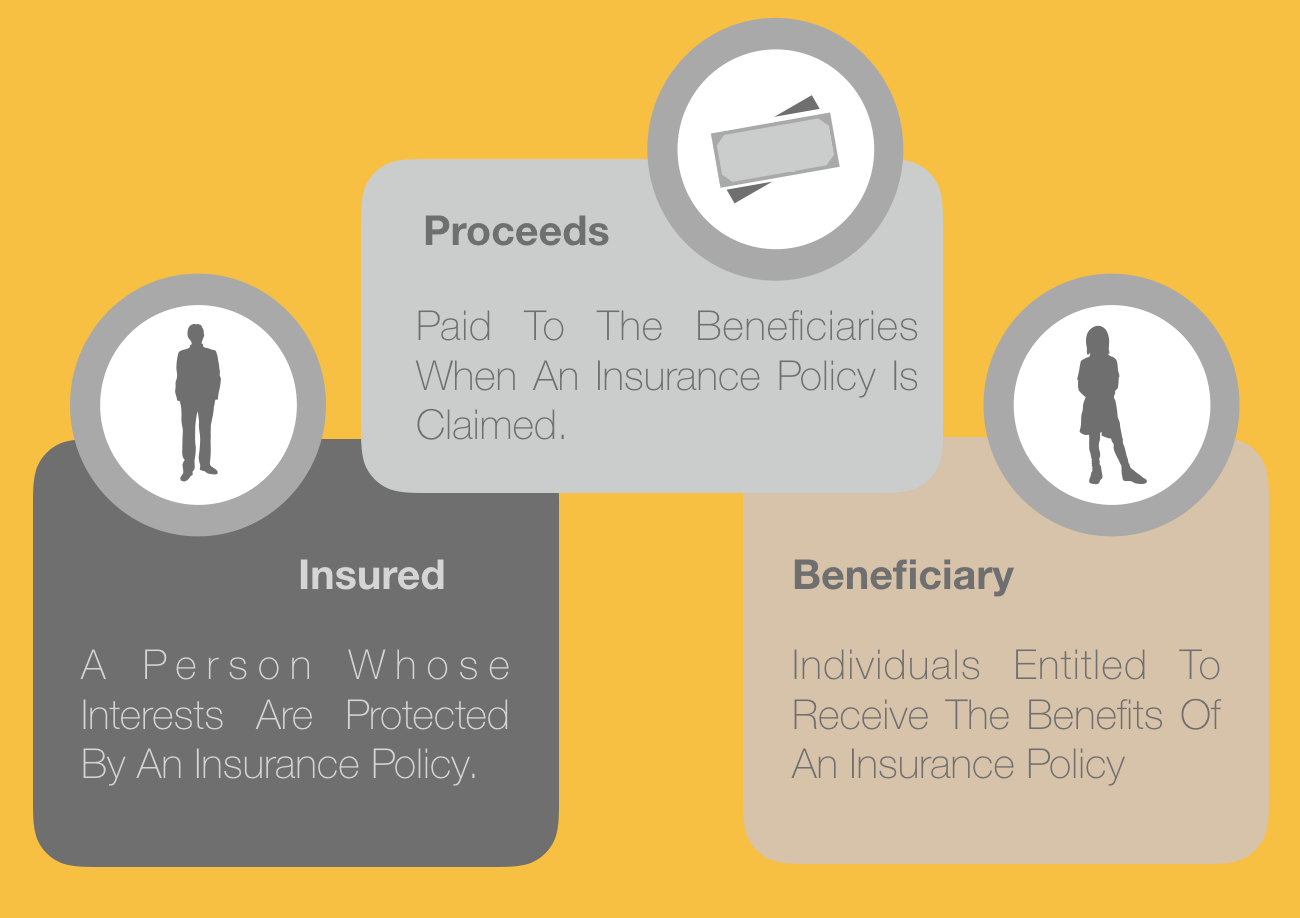 Proceeds

Paid To The Beneficiaries When An Insurance Policy Is Claimed.

Insured

A Person Whose Interests Are Protected By An Insurance Policy.

Beneficiary

Individuals Entitled To Receive The Benefits Of An Insurance Policy